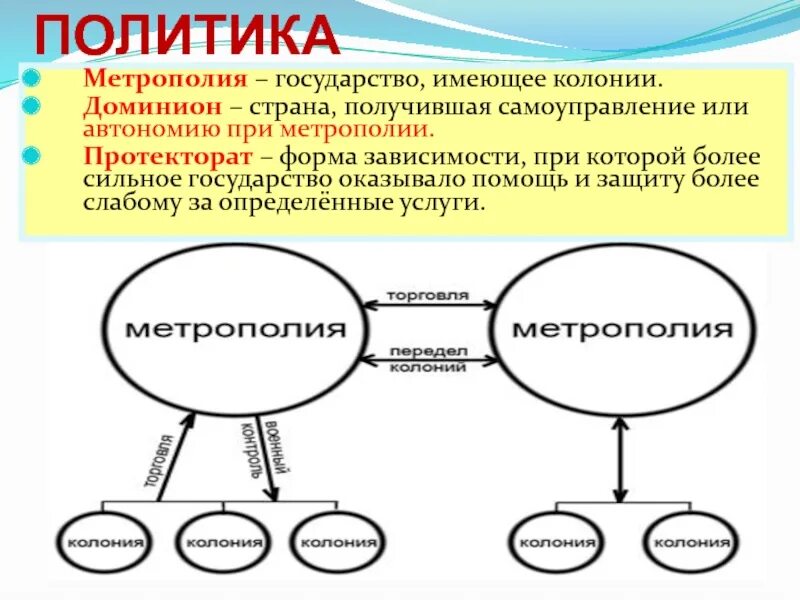 ПОЛИТИКА

Метрополия – государство, имеющее колонии.

Доминион – страна, получившая самоуправление или автономию при метрополии.

Протекторат – форма зависимости, при которой более сильное государство оказывало помощь и защиту более слабому за определённые услуги.

метрополия

торговля

передел колоний

метрополия

торговля

военный контроль

колония

колония

колония

колония

колония